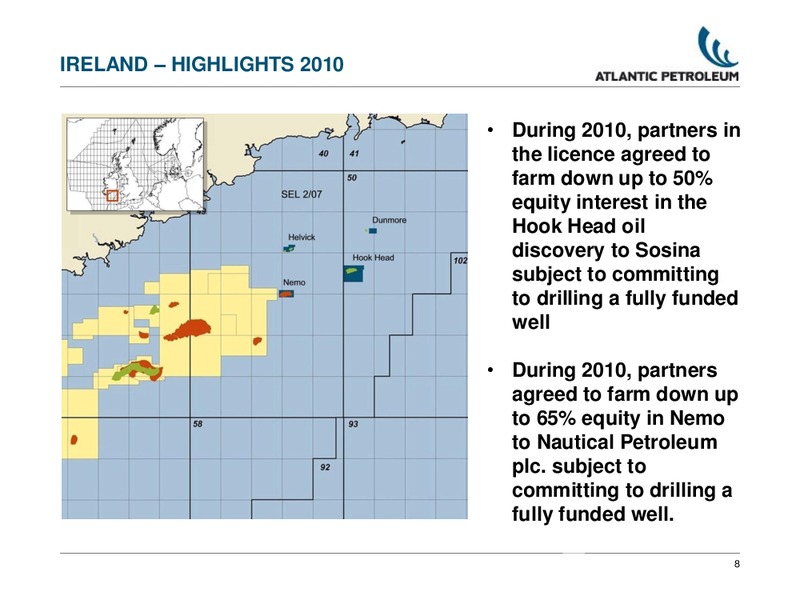 IRELAND – HIGHLIGHTS 2010

ATLANTIC PETROLEUM

40
41
50
SEL 2/07
Dunmore
Helvick
Hook Head
102
Nemo
58
93
92

• During 2010, partners in the licence agreed to farm down up to 50% equity interest in the Hook Head oil discovery to Sosina subject to committing to drilling a fully funded well

• During 2010, partners agreed to farm down up to 65% equity in Nemo to Nautical Petroleum plc. subject to committing to drilling a fully funded well.

8